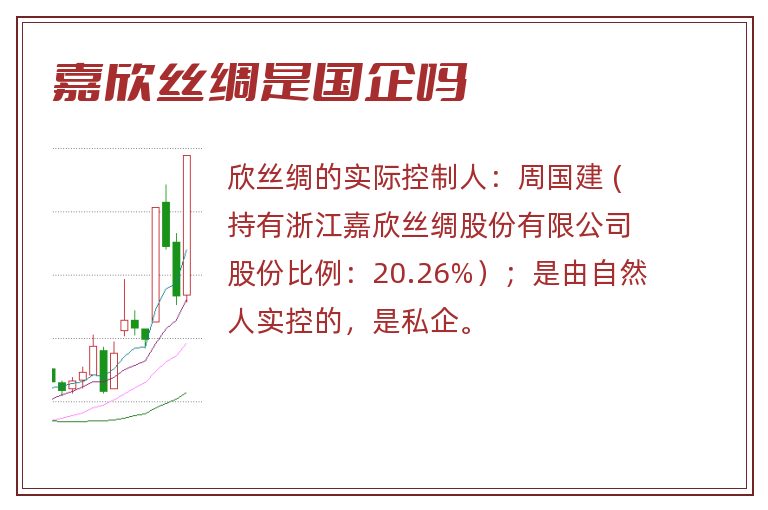 嘉欣丝绸是国企吗

欣丝绸的实际控制人：周国建（持有浙江嘉欣丝绸股份有限公司股份比例：20.26%）；是由自然人实控的，是私企。